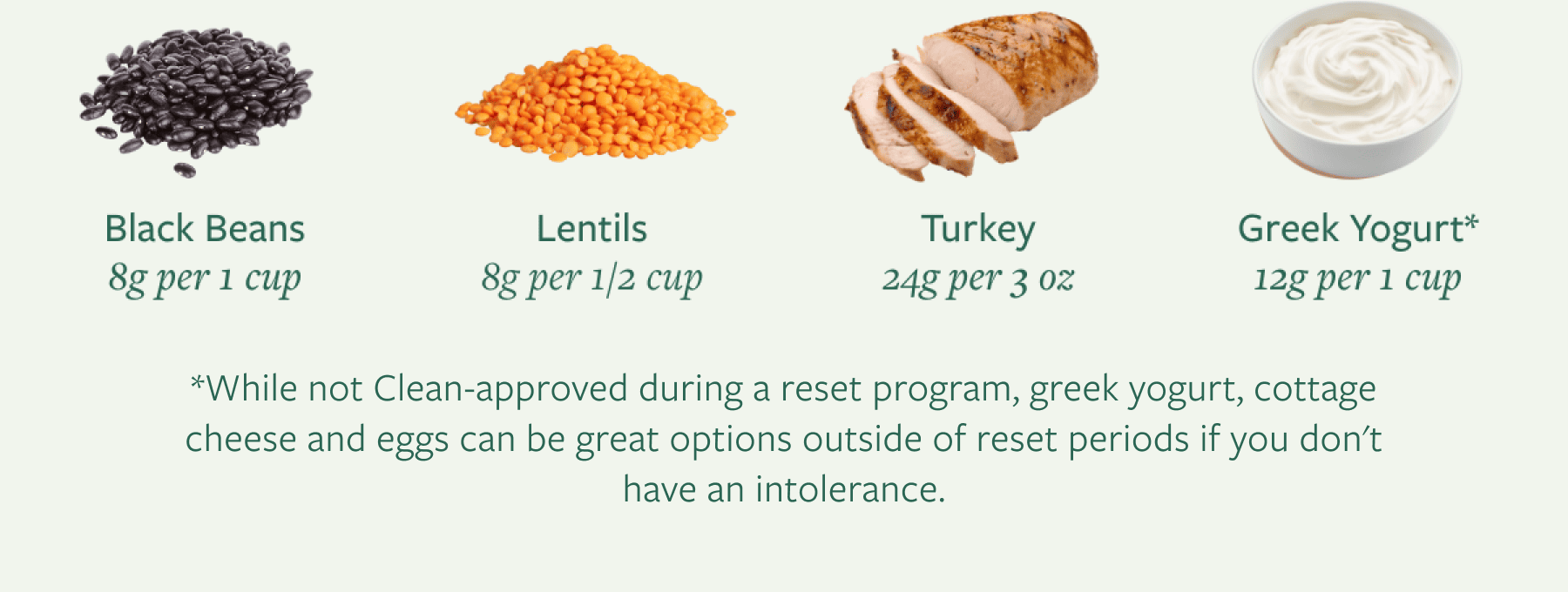 Black Beans
8g per 1 cup

Lentils
8g per 1/2 cup

Turkey
24g per 3 oz

Greek Yogurt*
12g per 1 cup

*While not Clean-approved during a reset program, greek yogurt, cottage cheese and eggs can be great options outside of reset periods if you don't have an intolerance.